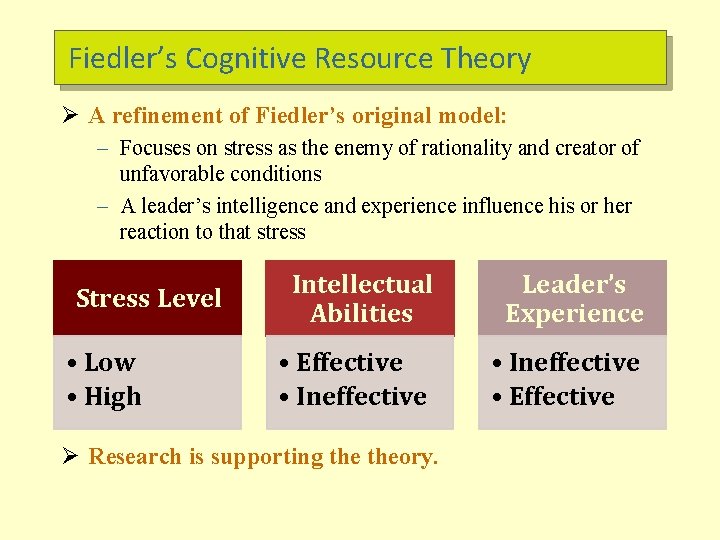 Fiedler's Cognitive Resource Theory

➢ A refinement of Fiedler's original model:

– Focuses on stress as the enemy of rationality and creator of unfavorable conditions

– A leader's intelligence and experience influence his or her reaction to that stress

Stress Level

• Low
• High

Intellectual Abilities

• Effective
• Ineffective

Leader's Experience

• Ineffective
• Effective

➢ Research is supporting the theory.